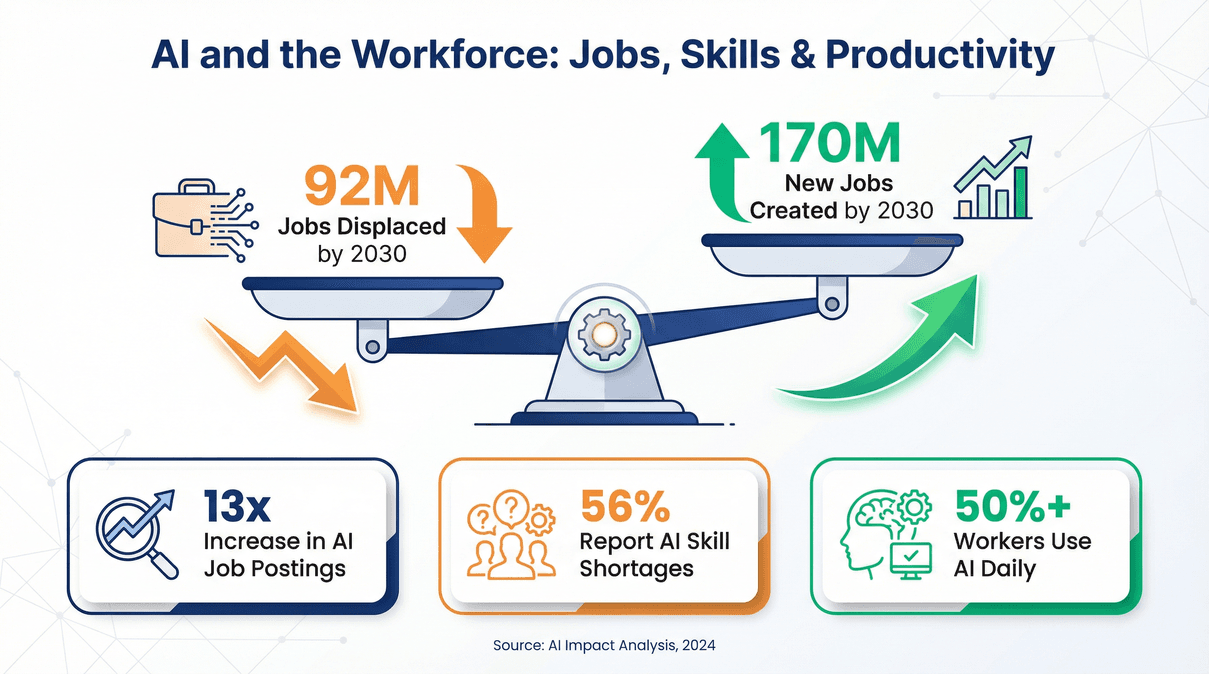 AI and the Workforce: Jobs, Skills & Productivity

92M
Jobs Displaced by 2030

170M
New Jobs Created by 2030

13x
Increase in AI Job Postings

56%
Report AI Skill Shortages

50%+
Workers Use AI Daily

Source: AI Impact Analysis, 2024